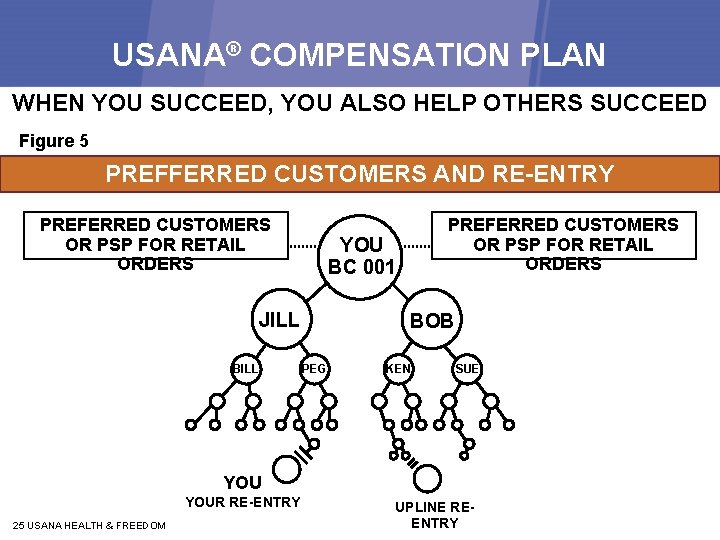 USANA® COMPENSATION PLAN

WHEN YOU SUCCEED, YOU ALSO HELP OTHERS SUCCEED

Figure 5

PREFFERRED CUSTOMERS AND RE-ENTRY

PREFERRED CUSTOMERS OR PSP FOR RETAIL ORDERS

YOU BC 001

PREFERRED CUSTOMERS OR PSP FOR RETAIL ORDERS

JILL

BOB

BILL

PEG

KEN

SUE

YOU
YOUR RE-ENTRY

UPLINE RE-ENTRY

25 USANA HEALTH & FREEDOM